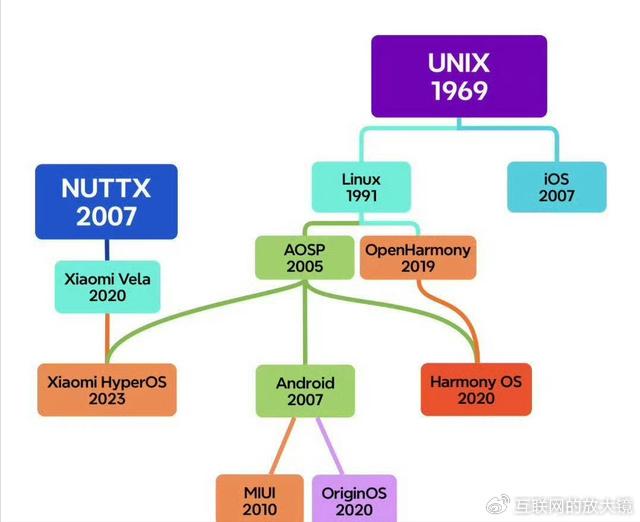 UNIX
1969

NUTTX
2007

Linux
1991

iOS
2007

AOSP
2005

OpenHarmony
2019

Xiaomi Vela
2020

Xiaomi HyperOS
2023

Android
2007

Harmony OS
2020

MIUI
2010

OriginOS
2020

互联网的放大镜